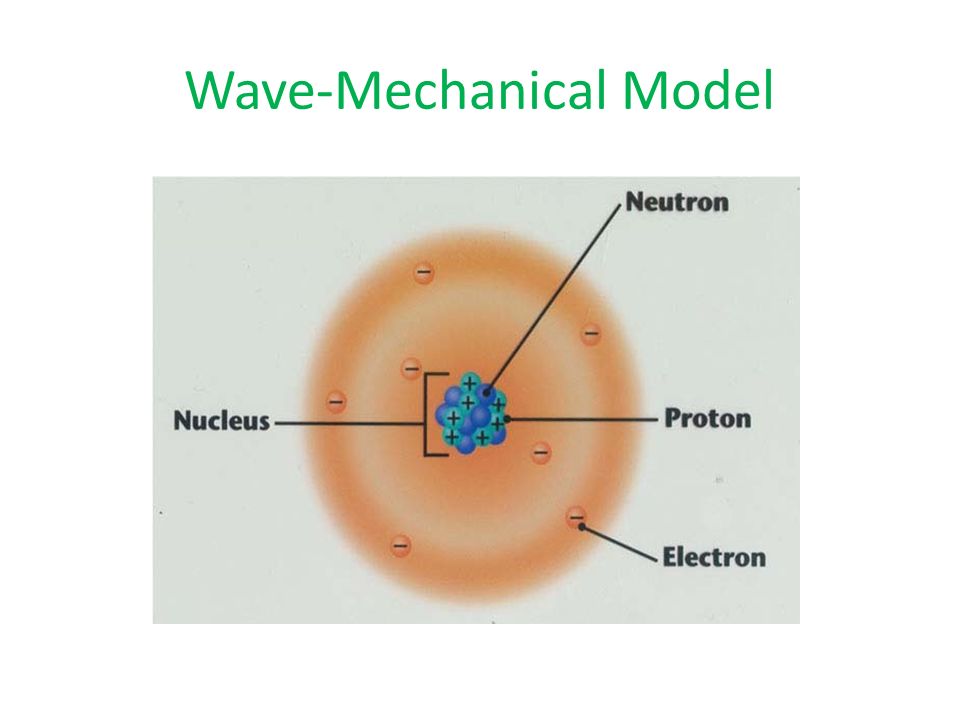 Wave-Mechanical Model

Neutron

Nucleus

Proton

Electron